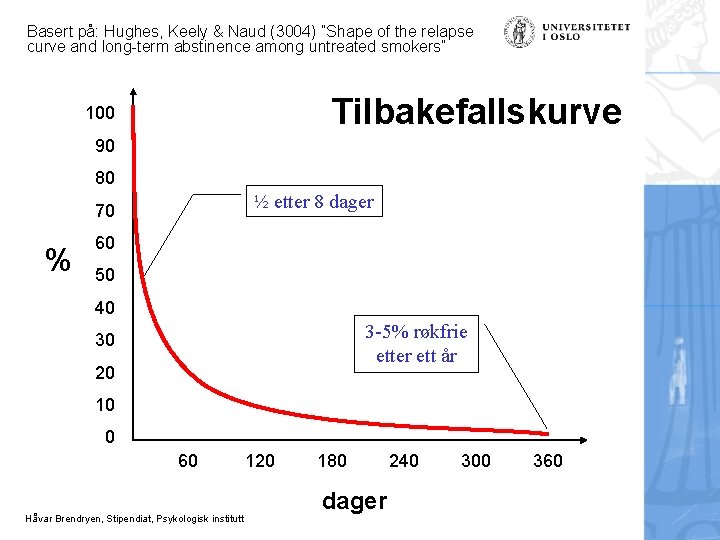 Basert på: Hughes, Keely & Naud (3004) "Shape of the relapse curve and long-term abstinence among untreated smokers"

UNIVERSITETET I OSLO

Tilbakefallskurve

100
90
80
70
60
50
40
30
20
10
0

%

½ etter 8 dager

3-5% røkfrie etter ett år

60 120 180 240 300 360

dager

Håvar Brendryen, Stipendiat, Psykologisk institutt